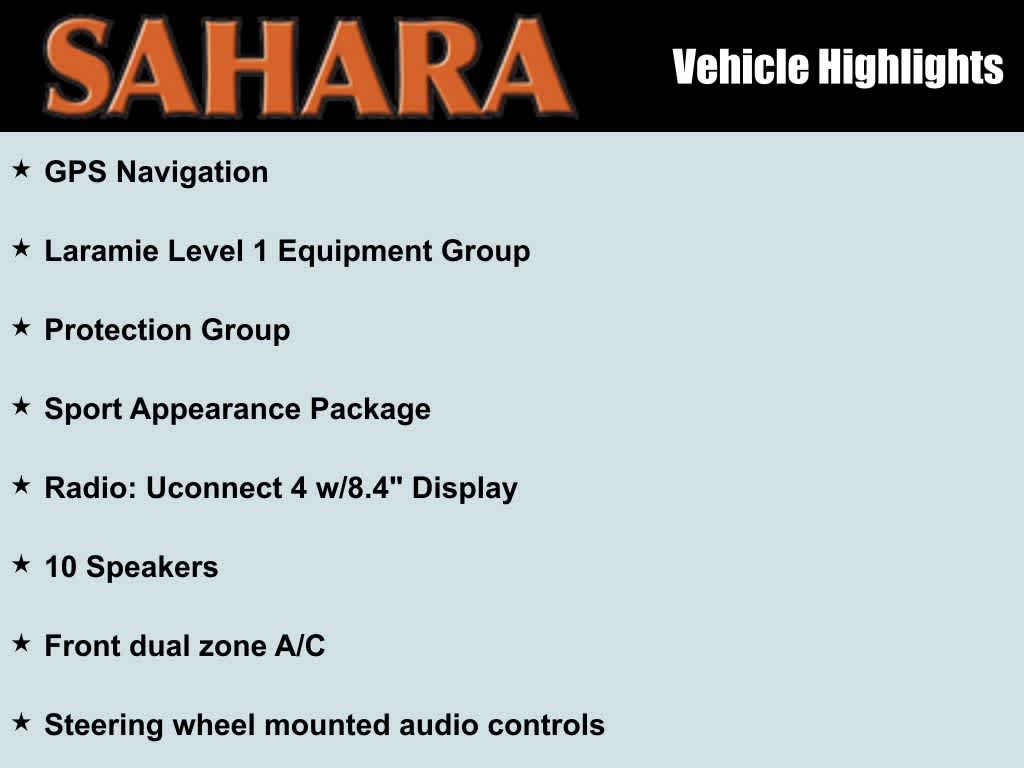 SAHARA

Vehicle Highlights

★ GPS Navigation

★ Laramie Level 1 Equipment Group

★ Protection Group

★ Sport Appearance Package

★ Radio: Uconnect 4 w/8.4" Display

★ 10 Speakers

★ Front dual zone A/C

★ Steering wheel mounted audio controls